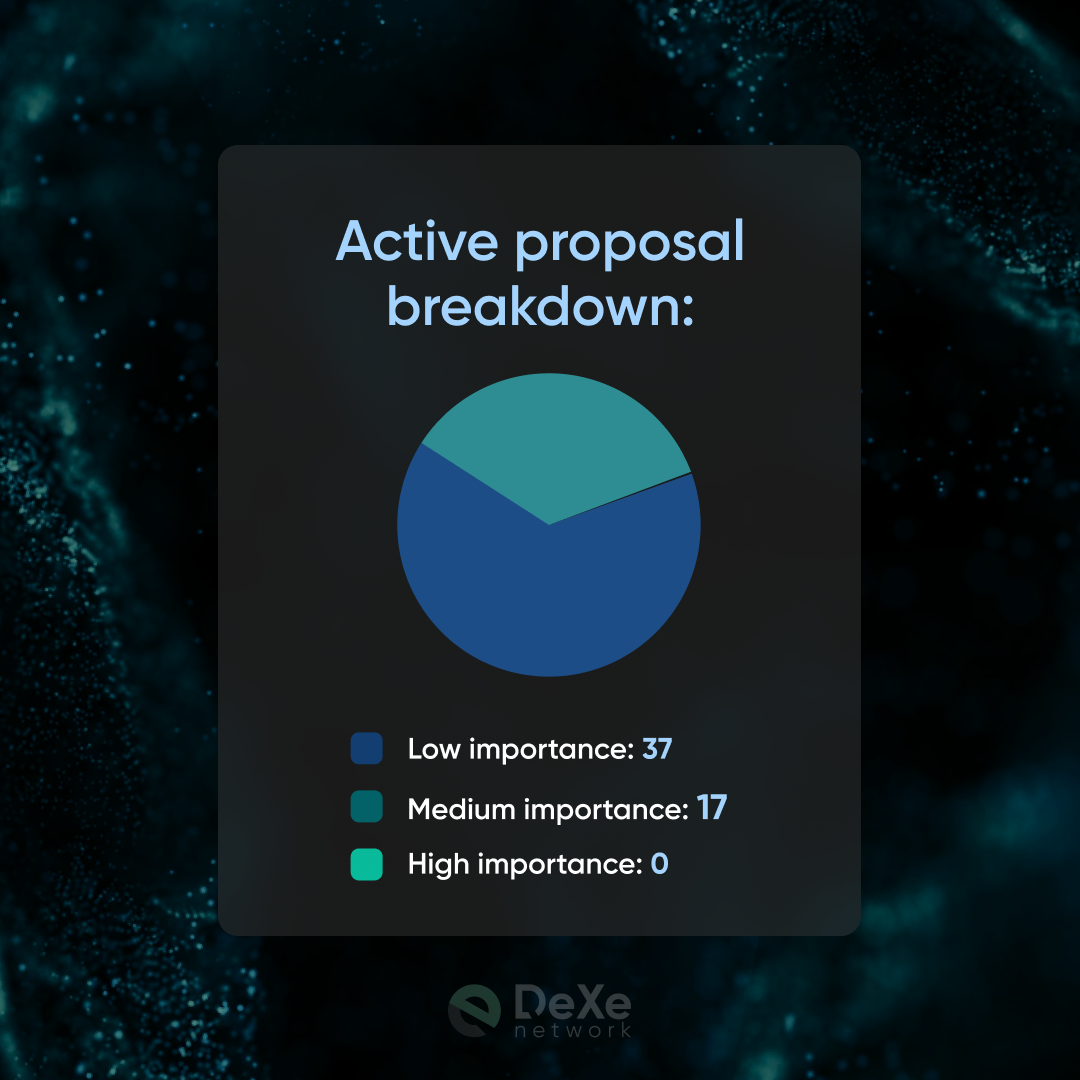 Active proposal breakdown:

Low importance: 37

Medium importance: 17

High importance: 0

DeXe network